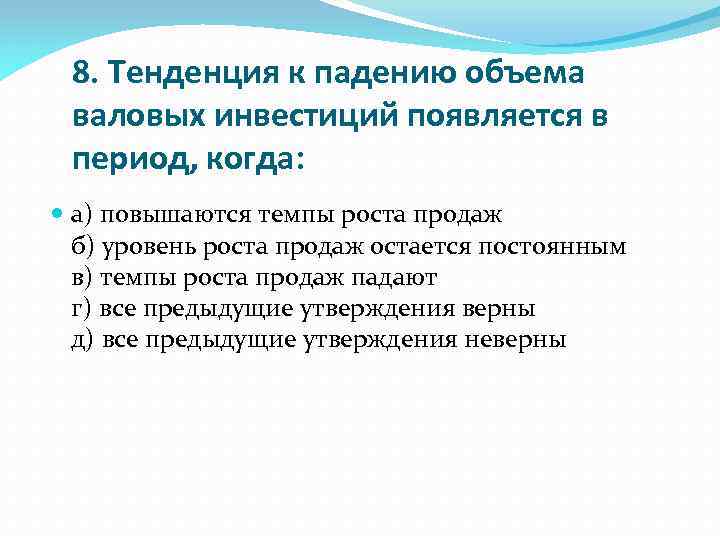 8. Тенденция к падению объема валовых инвестиций появляется в период, когда:

а) повышаются темпы роста продаж
б) уровень роста продаж остается постоянным
в) темпы роста продаж падают
г) все предыдущие утверждения верны
д) все предыдущие утверждения неверны